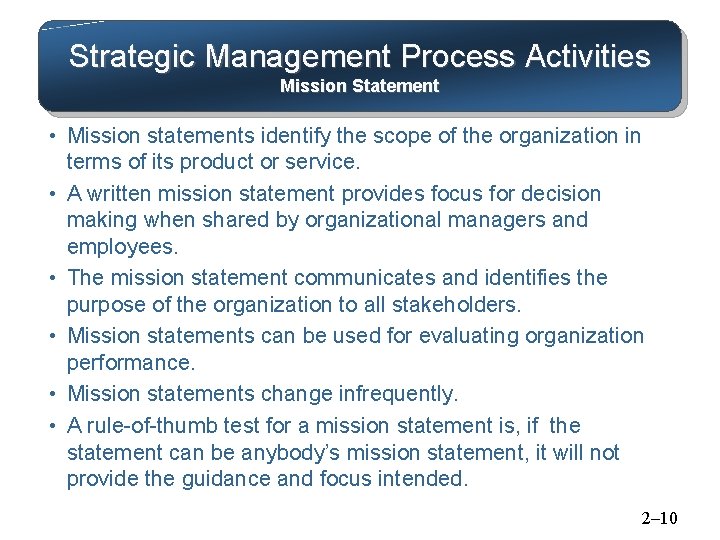 Strategic Management Process Activities
Mission Statement

• Mission statements identify the scope of the organization in terms of its product or service.
• A written mission statement provides focus for decision making when shared by organizational managers and employees.
• The mission statement communicates and identifies the purpose of the organization to all stakeholders.
• Mission statements can be used for evaluating organization performance.
• Mission statements change infrequently.
• A rule-of-thumb test for a mission statement is, if the statement can be anybody's mission statement, it will not provide the guidance and focus intended.

2–10